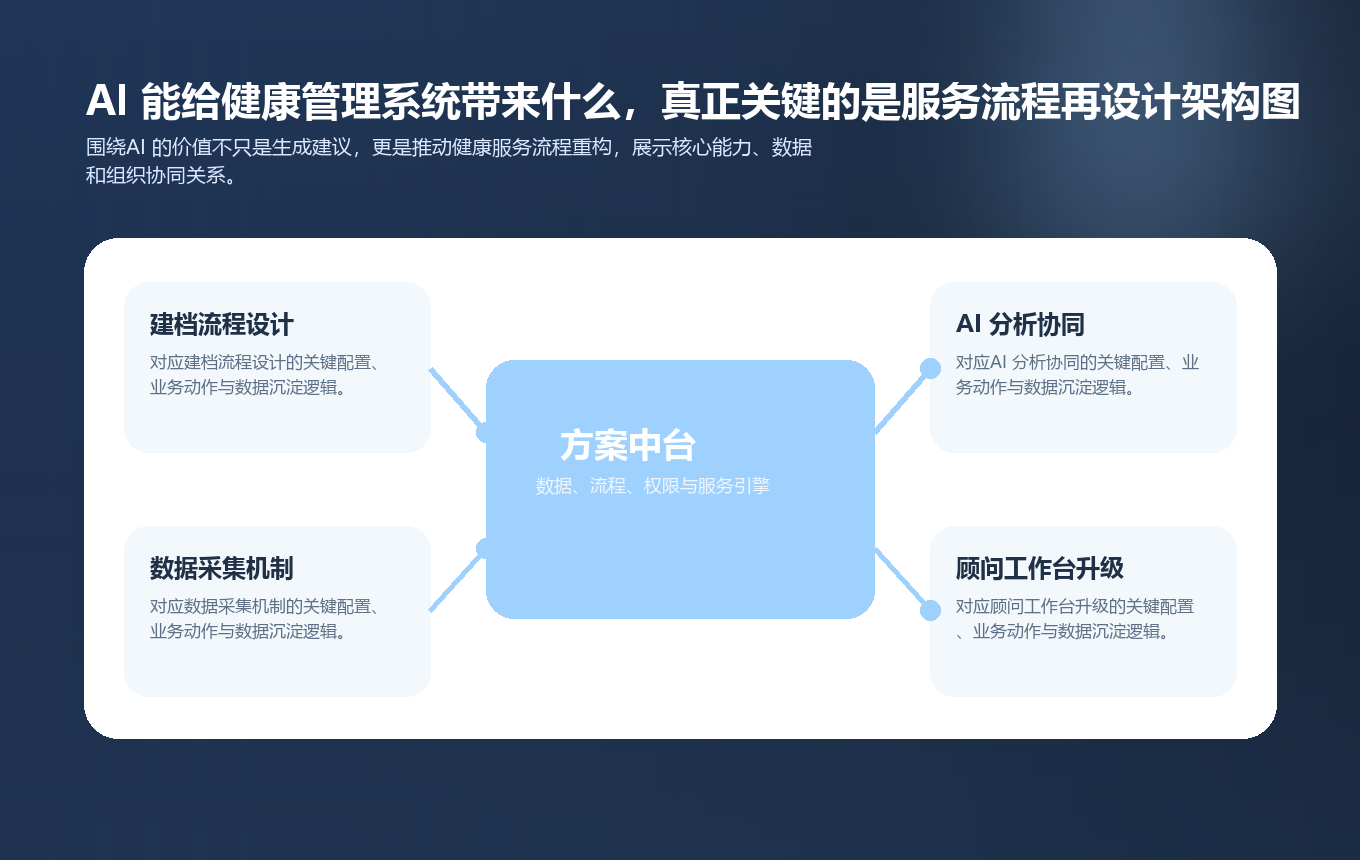 AI 能给健康管理系统带来什么，真正关键的是服务流程再设计架构图

围绕AI 的价值不只是生成建议，更是推动健康服务流程重构，展示核心能力、数据和组织协同关系。

建档流程设计

对应建档流程设计的关键配置、业务动作与数据沉淀逻辑。

数据采集机制

对应数据采集机制的关键配置、业务动作与数据沉淀逻辑。

方案中台

数据、流程、权限与服务引擎

AI 分析协同

对应AI 分析协同的关键配置、业务动作与数据沉淀逻辑。

顾问工作台升级

对应顾问工作台升级的关键配置、业务动作与数据沉淀逻辑。